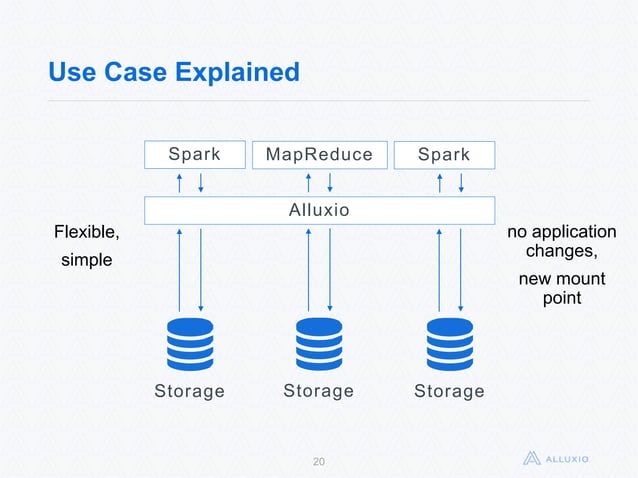 Use Case Explained

Spark

MapReduce

Spark

Alluxio

Flexible,

simple

no application changes,

new mount point

Storage

Storage

Storage

20

ALLUXIO